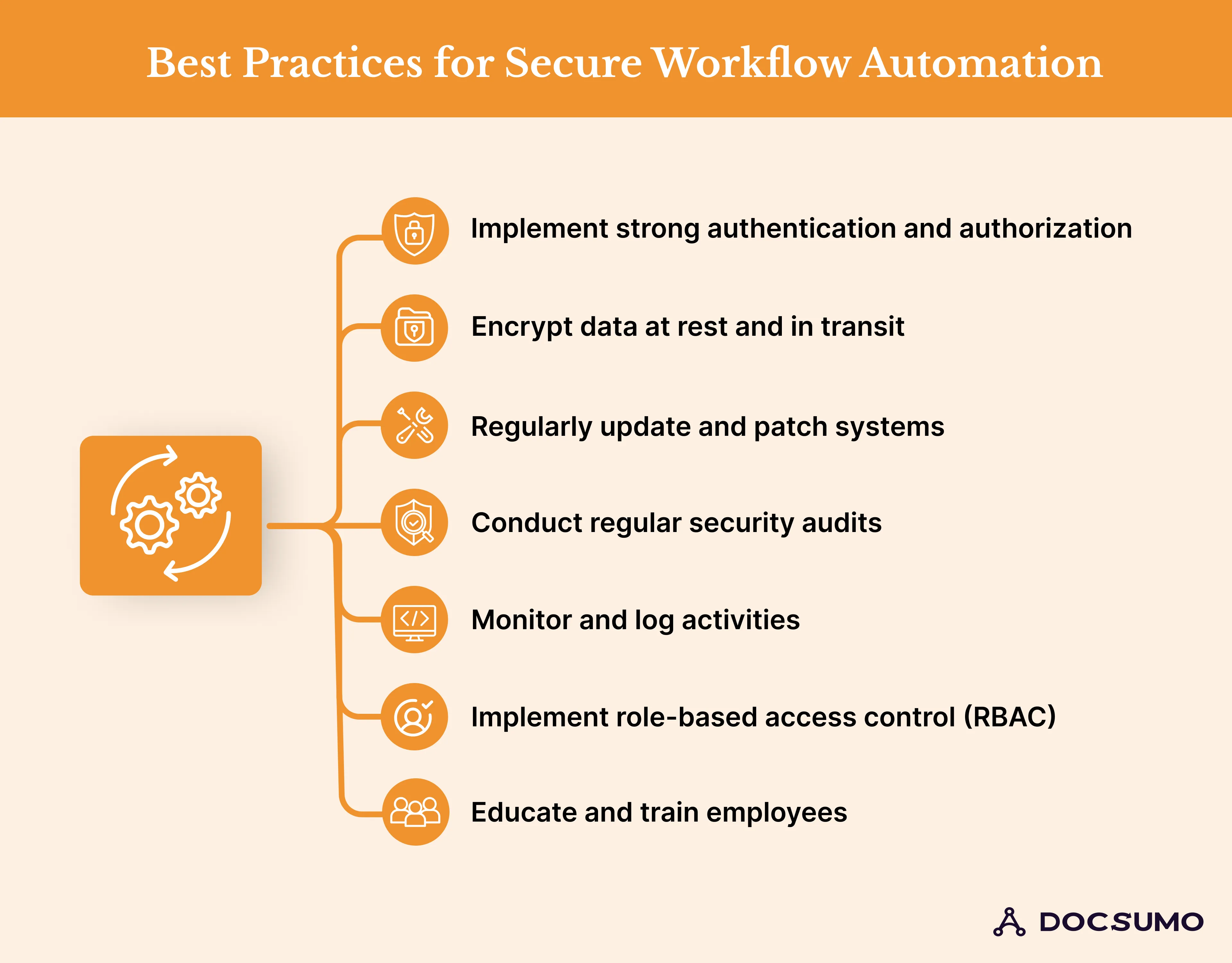 Best Practices for Secure Workflow Automation

Implement strong authentication and authorization

Encrypt data at rest and in transit

Regularly update and patch systems

Conduct regular security audits

Monitor and log activities

Implement role-based access control (RBAC)

Educate and train employees

DOCSUMO